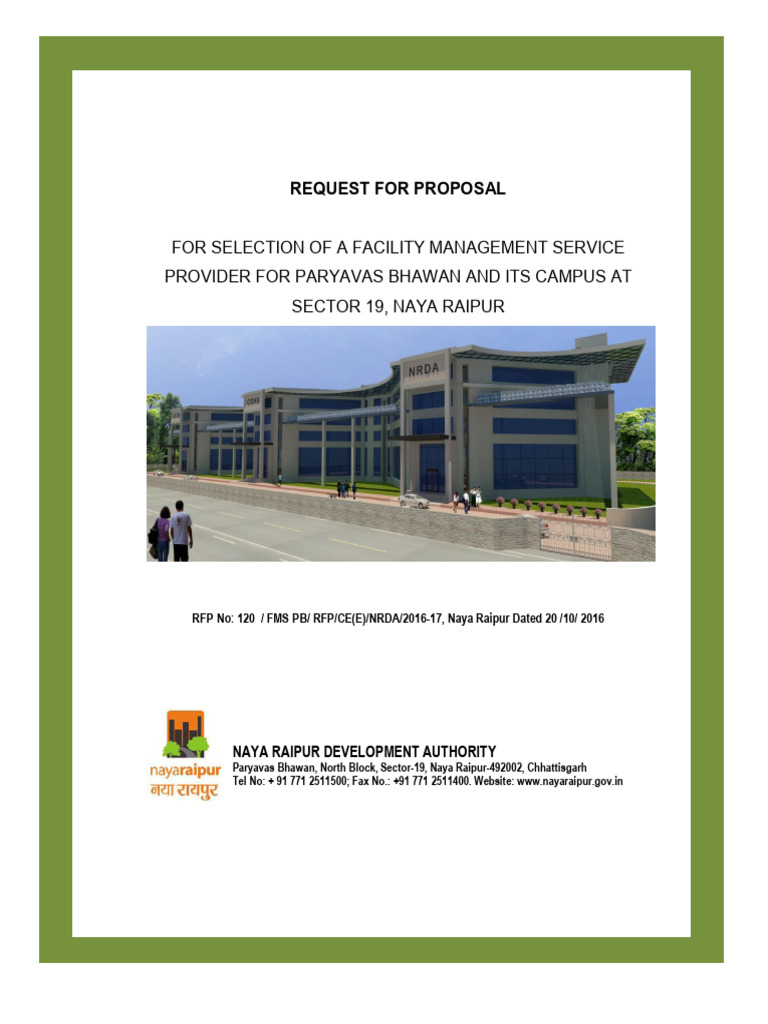 REQUEST FOR PROPOSAL

FOR SELECTION OF A FACILITY MANAGEMENT SERVICE PROVIDER FOR PARYAVAS BHAWAN AND ITS CAMPUS AT SECTOR 19, NAYA RAIPUR

NRDA

RFP No: 120 / FMS PB/ RFP/CE(E)/NRDA/2016-17, Naya Raipur Dated 20 /10/ 2016

nayaraipur
नया रायपुर

NAYA RAIPUR DEVELOPMENT AUTHORITY
Paryavas Bhawan, North Block, Sector-19, Naya Raipur-492002, Chhattisgarh
Tel No: + 91 771 2511500; Fax No.: +91 771 2511400. Website: www.nayaraipur.gov.in